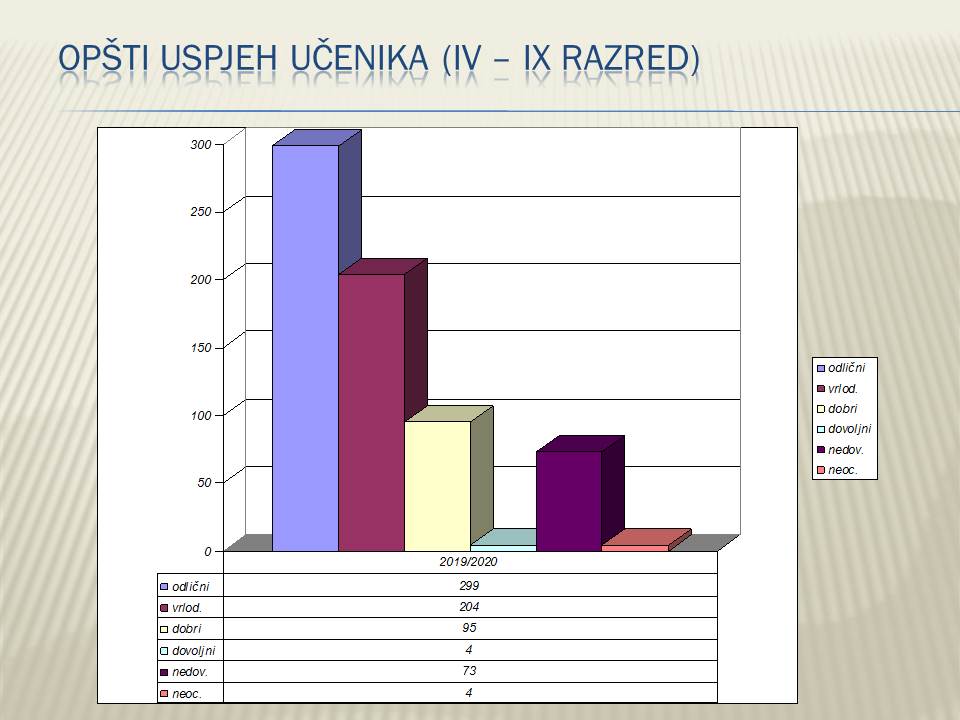 OPŠTI USPJEH UČENIKA (IV – IX RAZRED)

300
250
200
150
100
50
0

odlični
vrlod.
dobri
dovoljni
nedov.
neoc.

| | 2019/2020 |
|---|---|
| odlični | 299 |
| vrlod. | 204 |
| dobri | 95 |
| dovoljni | 4 |
| nedov. | 73 |
| neoc. | 4 |